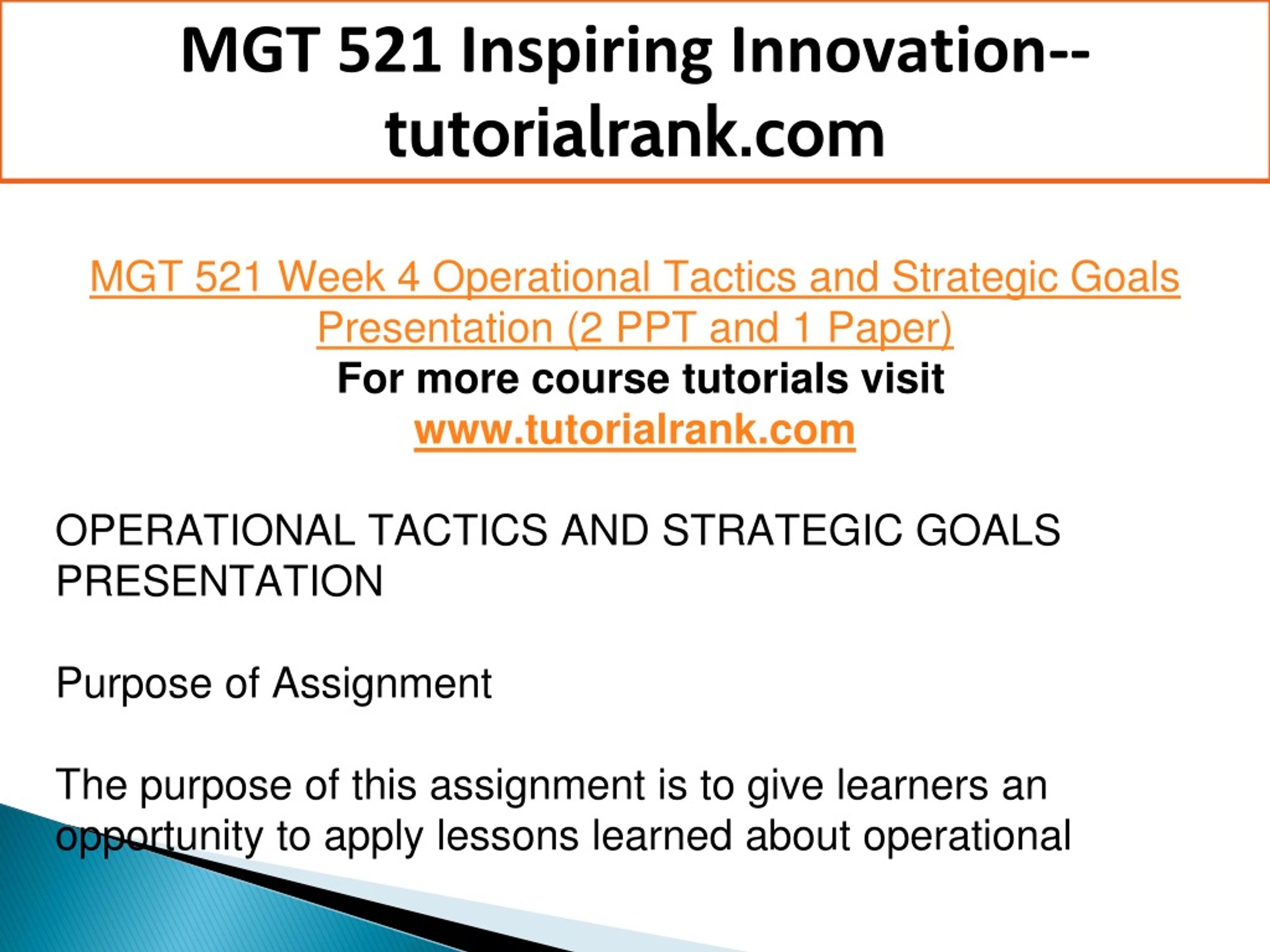 MGT 521 Inspiring Innovation--tutorialrank.com

MGT 521 Week 4 Operational Tactics and Strategic Goals Presentation (2 PPT and 1 Paper)
For more course tutorials visit
www.tutorialrank.com

OPERATIONAL TACTICS AND STRATEGIC GOALS PRESENTATION

Purpose of Assignment

The purpose of this assignment is to give learners an opportunity to apply lessons learned about operational